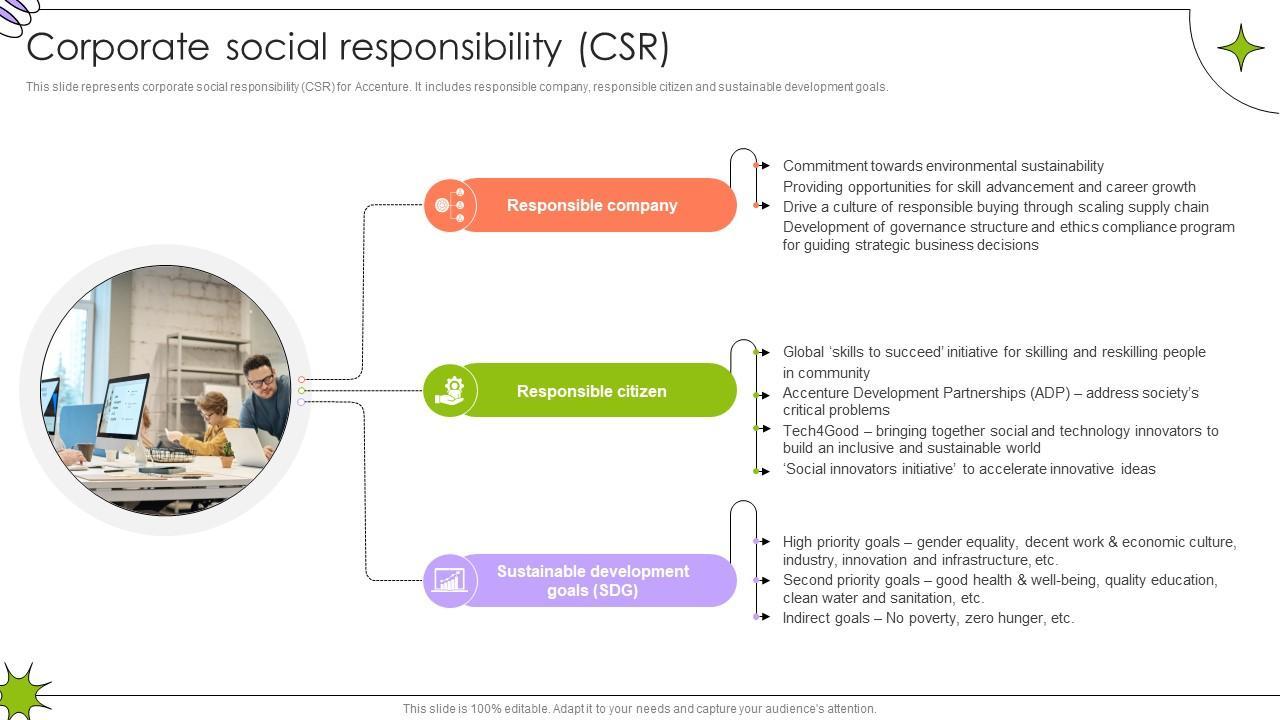 Corporate social responsibility (CSR)

This slide represents corporate social responsibility (CSR) for Accenture. It includes responsible company, responsible citizen and sustainable development goals.

Responsible company

Commitment towards environmental sustainability
Providing opportunities for skill advancement and career growth
Drive a culture of responsible buying through scaling supply chain
Development of governance structure and ethics compliance program for guiding strategic business decisions

Responsible citizen

Global 'skills to succeed' initiative for skilling and reskilling people in community
Accenture Development Partnerships (ADP) – address society's critical problems
Tech4Good – bringing together social and technology innovators to build an inclusive and sustainable world
'Social innovators initiative' to accelerate innovative ideas

Sustainable development goals (SDG)

High priority goals – gender equality, decent work & economic culture, industry, innovation and infrastructure, etc.
Second priority goals – good health & well-being, quality education, clean water and sanitation, etc.
Indirect goals – No poverty, zero hunger, etc.

This slide is 100% editable. Adapt it to your needs and capture your audience's attention.